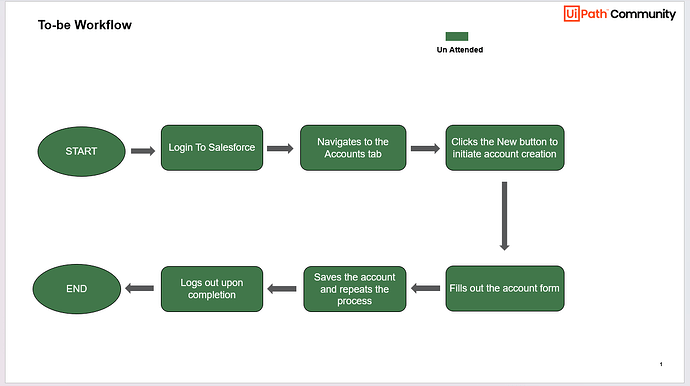 To-be Workflow

UiPath Community

Un Attended

START

Login To Salesforce

Navigates to the Accounts tab

Clicks the New button to initiate account creation

Fills out the account form

Saves the account and repeats the process

Logs out upon completion

END

1